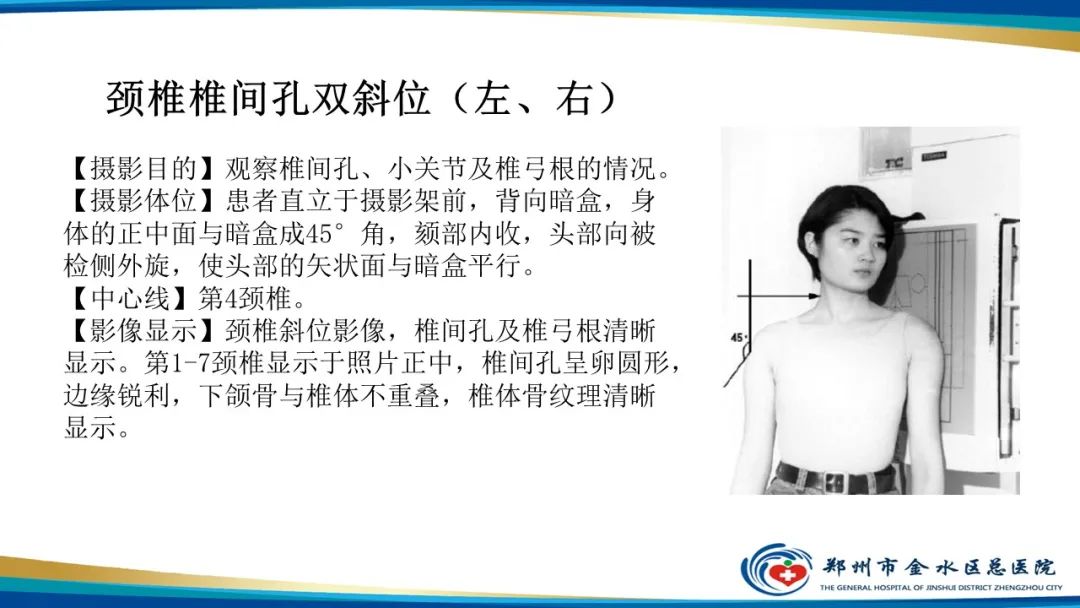 颈椎椎间孔双斜位（左、右）

【摄影目的】观察椎间孔、小关节及椎弓根的情况。
【摄影体位】患者直立于摄影架前，背向暗盒，身体的正中面与暗盒成45°角，颏部内收，头部向被检侧外旋，使头部的矢状面与暗盒平行。
【中心线】第4颈椎。
【影像显示】颈椎斜位影像，椎间孔及椎弓根清晰显示。第1-7颈椎显示于照片正中，椎间孔呈卵圆形，边缘锐利，下颌骨与椎体不重叠，椎体骨纹理清晰显示。

45°

郑州市金水区总医院
THE GENERAL HOSPITAL OF JINSHUI DISTRICT ZHENGZHOU CITY